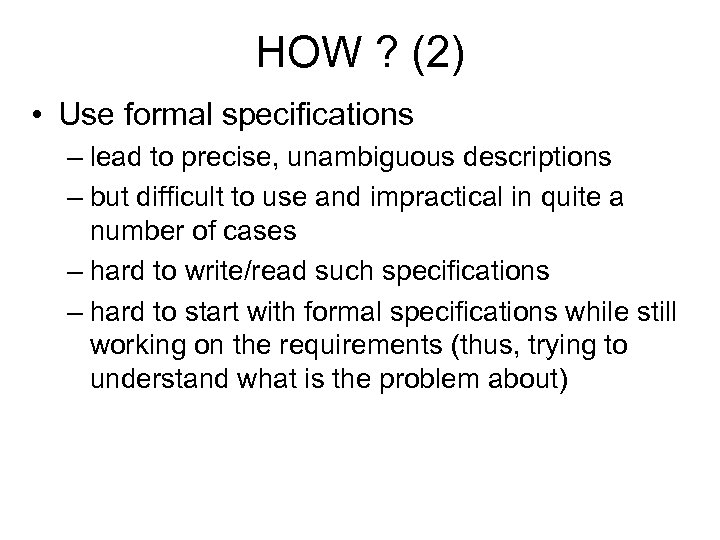 HOW ? (2)

• Use formal specifications
– lead to precise, unambiguous descriptions
– but difficult to use and impractical in quite a number of cases
– hard to write/read such specifications
– hard to start with formal specifications while still working on the requirements (thus, trying to understand what is the problem about)